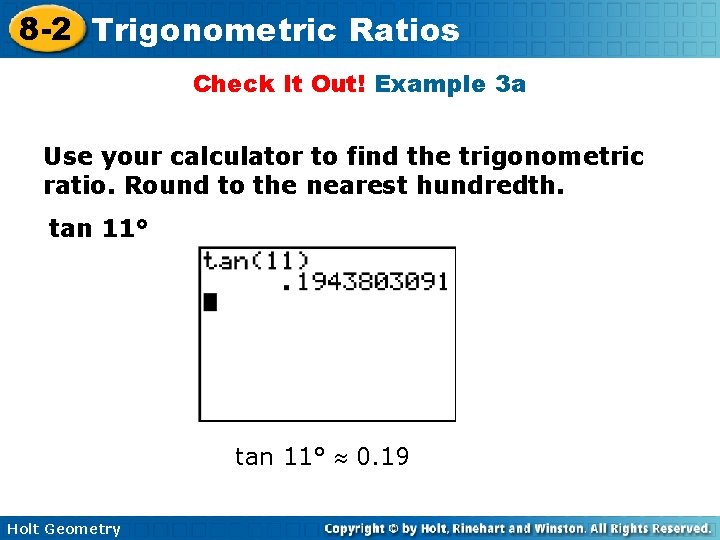 8-2 Trigonometric Ratios

Check It Out! Example 3a

Use your calculator to find the trigonometric ratio. Round to the nearest hundredth.

tan 11°

tan(11)
.1943803091

tan 11° ≈ 0.19

Holt Geometry

Copyright © by Holt, Rinehart and Winston. All Rights Reserved.